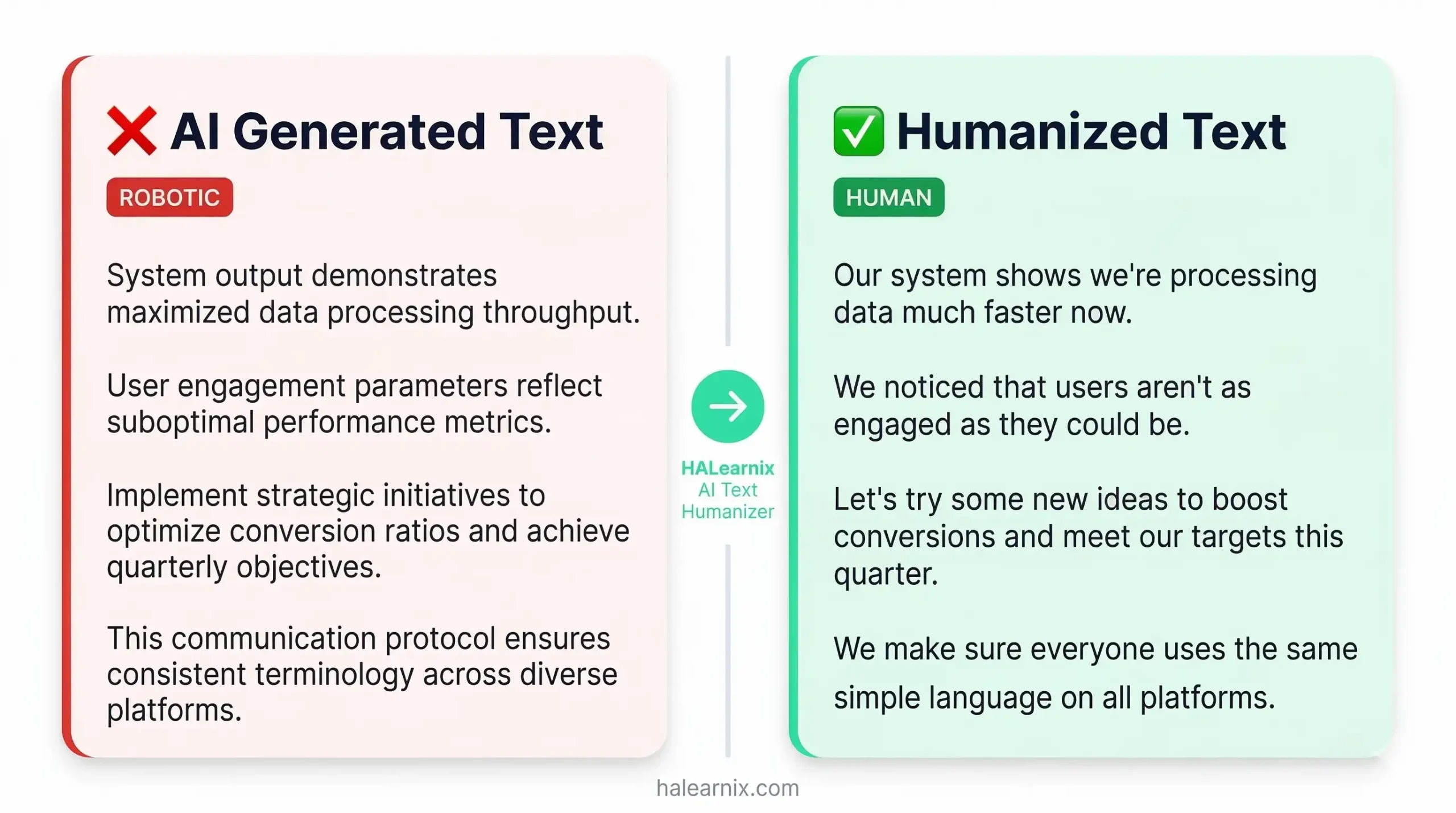 ❌ AI Generated Text

ROBOTIC

System output demonstrates maximized data processing throughput.

User engagement parameters reflect suboptimal performance metrics.

Implement strategic initiatives to optimize conversion ratios and achieve quarterly objectives.

This communication protocol ensures consistent terminology across diverse platforms.

HALearnix
AI Text
Humanizer

✅ Humanized Text

HUMAN

Our system shows we're processing data much faster now.

We noticed that users aren't as engaged as they could be.

Let's try some new ideas to boost conversions and meet our targets this quarter.

We make sure everyone uses the same simple language on all platforms.

halearnix.com